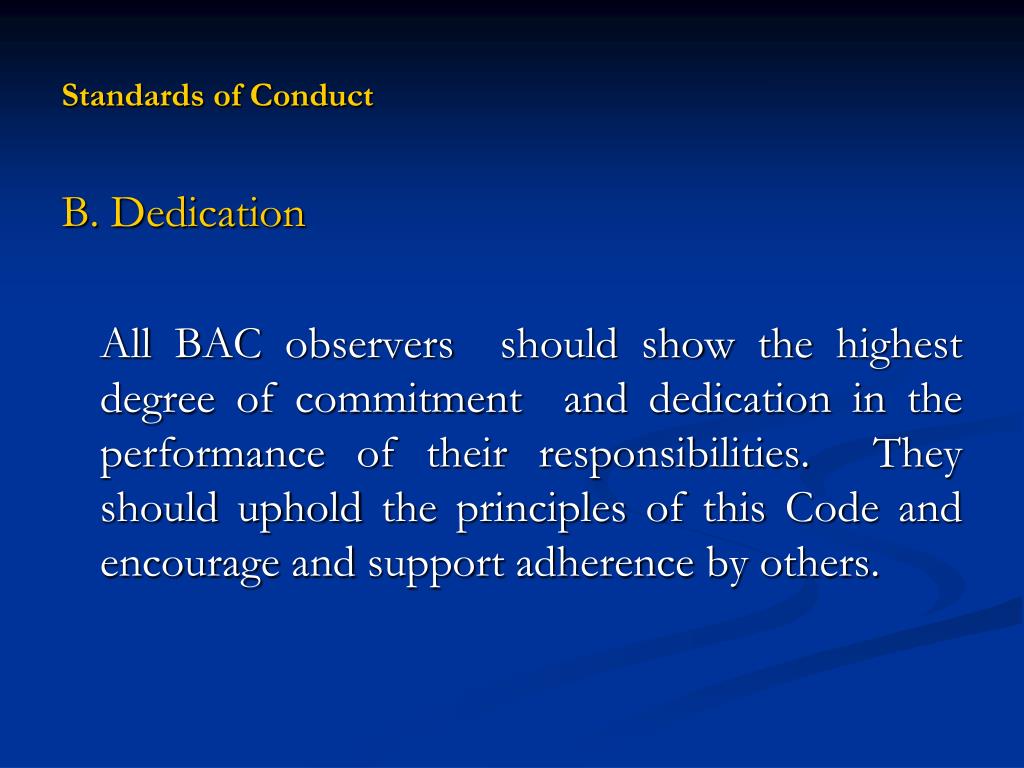 Standards of Conduct

B. Dedication

All BAC observers should show the highest degree of commitment and dedication in the performance of their responsibilities. They should uphold the principles of this Code and encourage and support adherence by others.